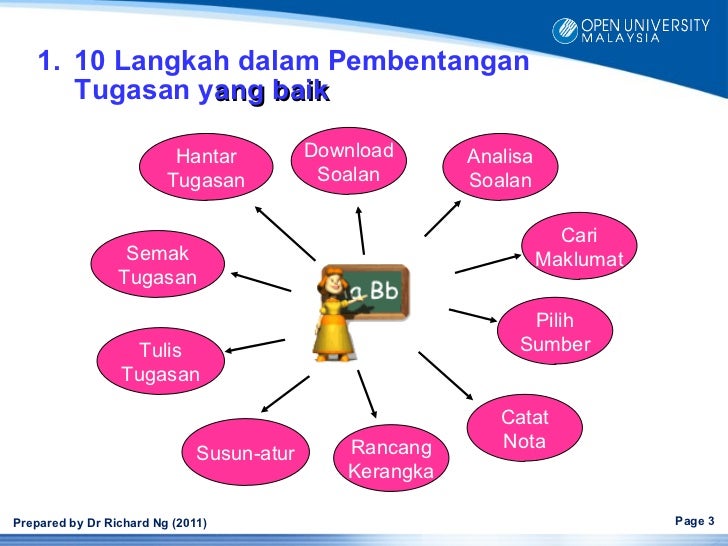 OPEN UNIVERSITY MALAYSIA

1. 10 Langkah dalam Pembentangan Tugasan yang baik

Download Soalan

Analisa Soalan

Cari Maklumat

Pilih Sumber

Catat Nota

Rancang Kerangka

Susun-atur

Tulis Tugasan

Semak Tugasan

Hantar Tugasan

a Bb

Prepared by Dr Richard Ng (2011)

Page 3